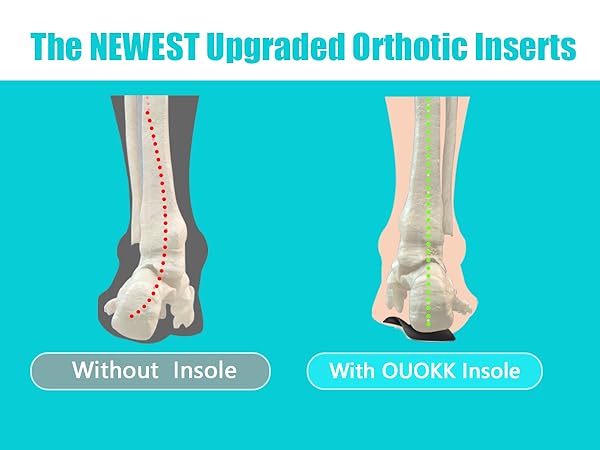 The NEWEST Upgraded Orthotic Inserts

Without Insole

With OUOKK Insole